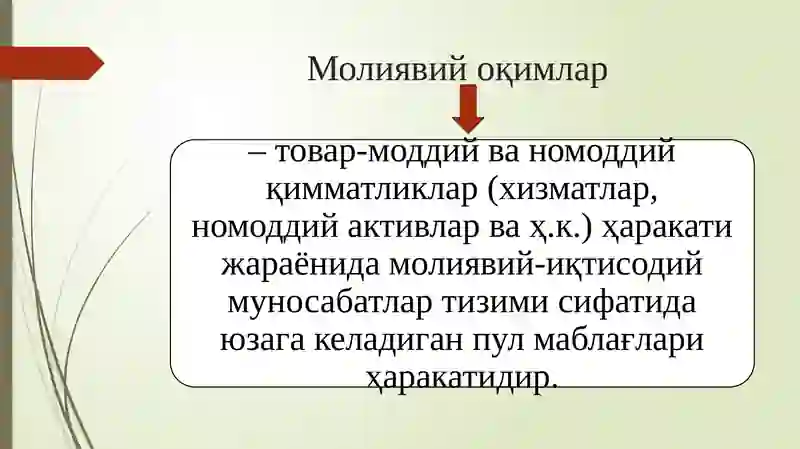 Молиявий оқимлар

– товар-моддий ва номоддий қимматликлар (хизматлар, номоддий активлар ва ҳ.к.) ҳаракати жараёнида молиявий-иқтисодий муносабатлар тизими сифатида юзага келадиган пул маблағлари ҳаракатидир.